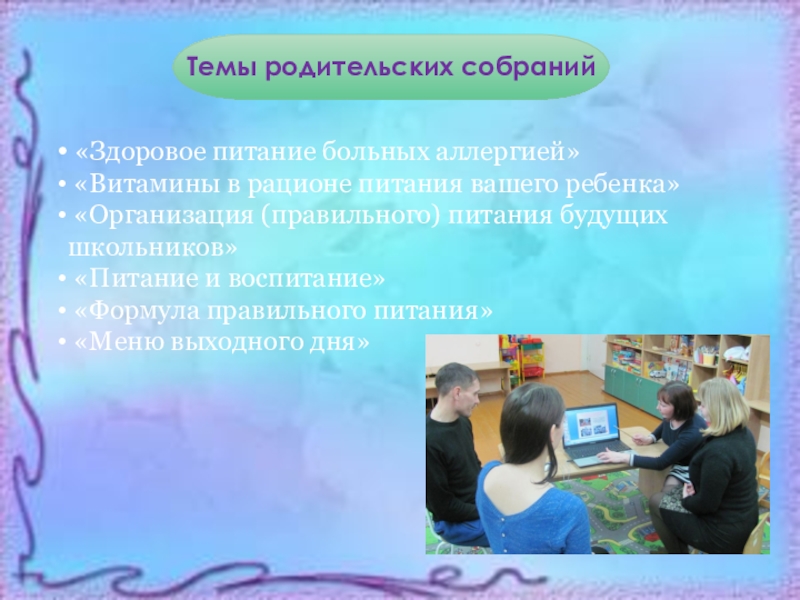 Темы родительских собраний

• «Здоровое питание больных аллергией»
• «Витамины в рационе питания вашего ребенка»
• «Организация (правильного) питания будущих школьников»
• «Питание и воспитание»
• «Формула правильного питания»
• «Меню выходного дня»